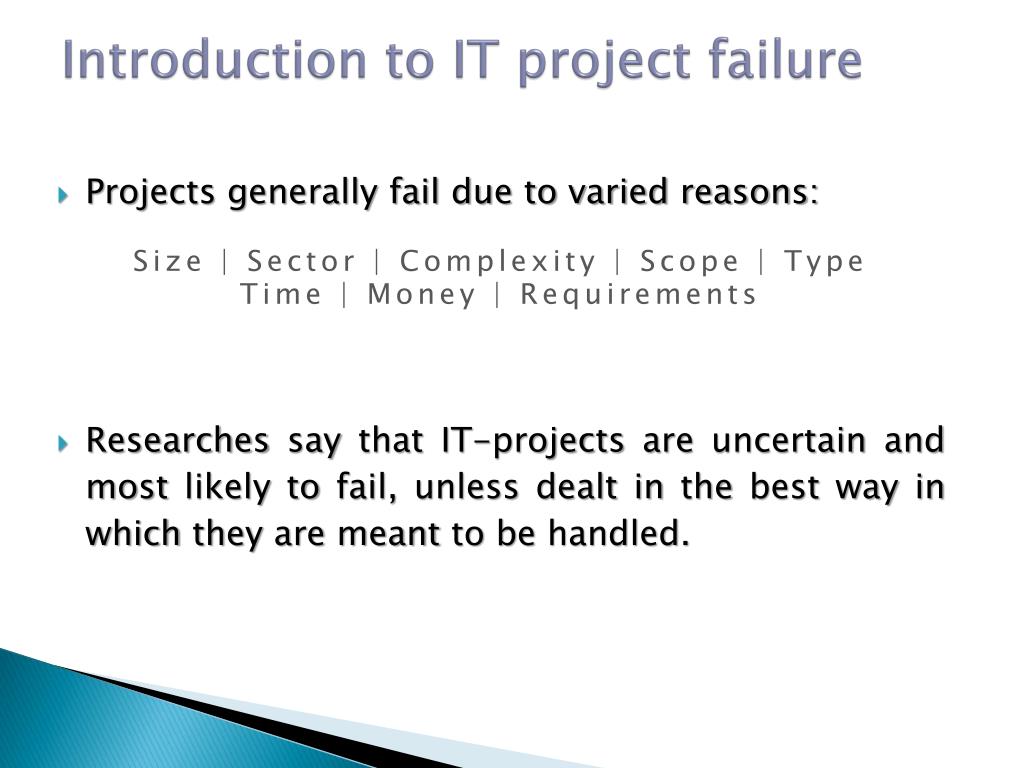 Introduction to IT project failure

Projects generally fail due to varied reasons:

Size | Sector | Complexity | Scope | Type
Time | Money | Requirements

Researches say that IT-projects are uncertain and most likely to fail, unless dealt in the best way in which they are meant to be handled.